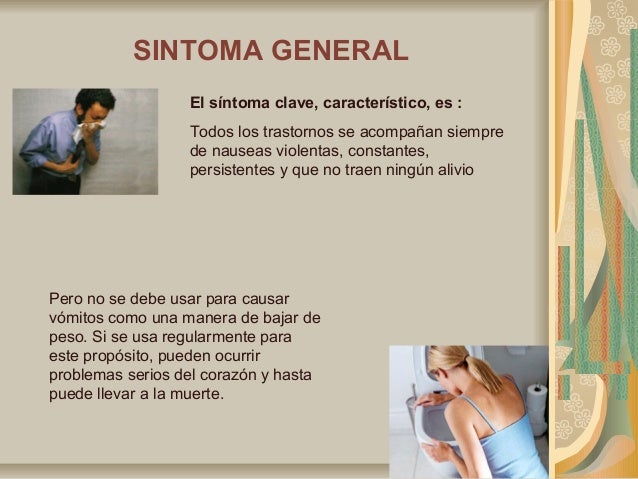 SINTOMA GENERAL

El síntoma clave, característico, es :

Todos los trastornos se acompañan siempre de nauseas violentas, constantes, persistentes y que no traen ningún alivio

Pero no se debe usar para causar vómitos como una manera de bajar de peso. Si se usa regularmente para este propósito, pueden ocurrir problemas serios del corazón y hasta puede llevar a la muerte.